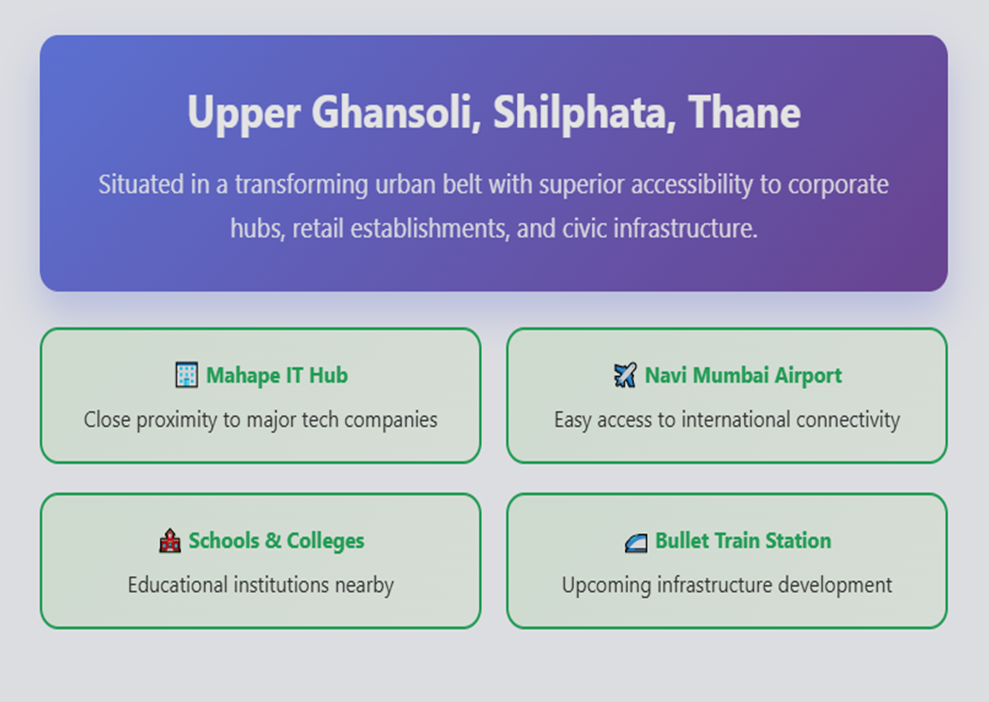 Upper Ghansoli, Shilphata, Thane

Situated in a transforming urban belt with superior accessibility to corporate hubs, retail establishments, and civic infrastructure.

🏢 Mahape IT Hub

Close proximity to major tech companies

✈️ Navi Mumbai Airport

Easy access to international connectivity

🏫 Schools & Colleges

Educational institutions nearby

🚄 Bullet Train Station

Upcoming infrastructure development